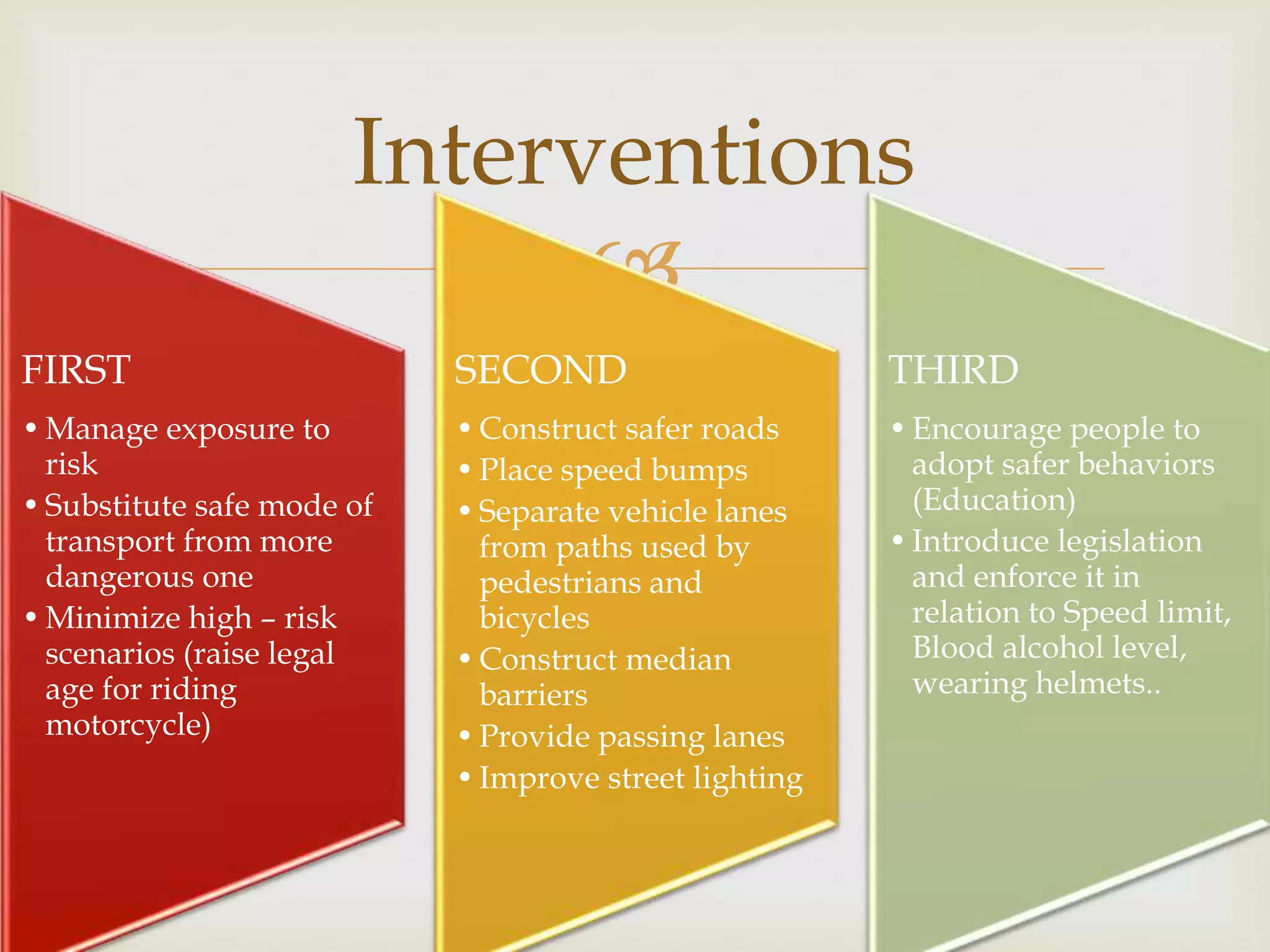 Interventions

FIRST

• Manage exposure to risk
• Substitute safe mode of transport from more dangerous one
• Minimize high – risk scenarios (raise legal age for riding motorcycle)

SECOND

• Construct safer roads
• Place speed bumps
• Separate vehicle lanes from paths used by pedestrians and bicycles
• Construct median barriers
• Provide passing lanes
• Improve street lighting

THIRD

• Encourage people to adopt safer behaviors (Education)
• Introduce legislation and enforce it in relation to Speed limit, Blood alcohol level, wearing helmets..